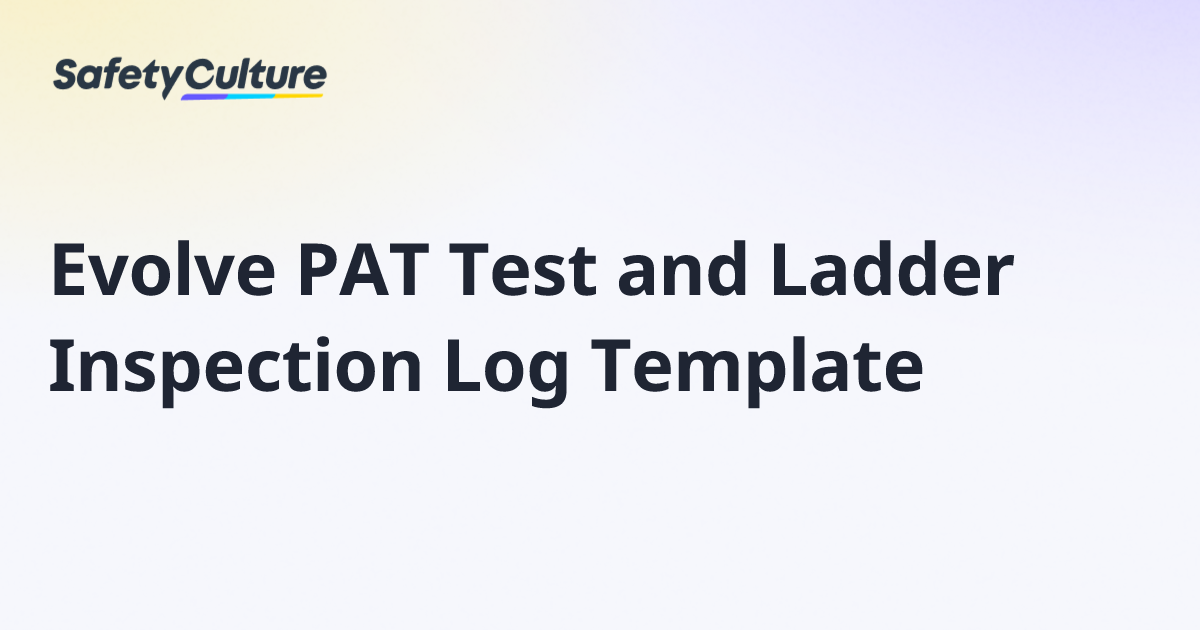 SafetyCulture

Evolve PAT Test and Ladder Inspection Log Template